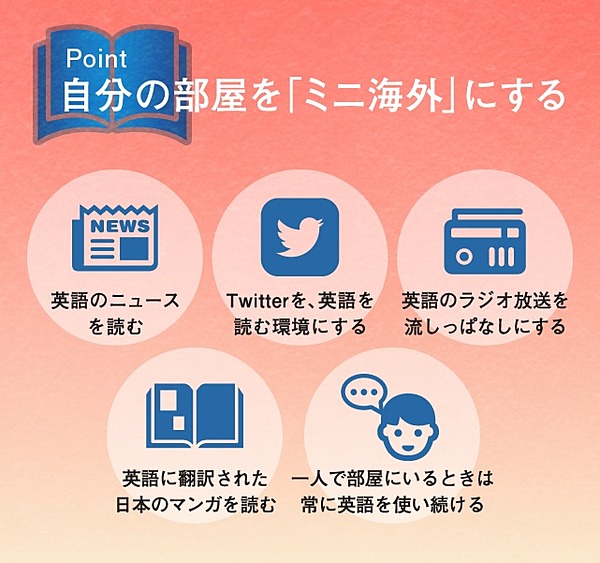 Point
自分の部屋を「ミニ海外」にする

NEWS

英語のニュースを読む

Twitterを、英語を読む環境にする

英語のラジオ放送を流しっぱなしにする

英語に翻訳された日本のマンガを読む

一人で部屋にいるときは常に英語を使い続ける